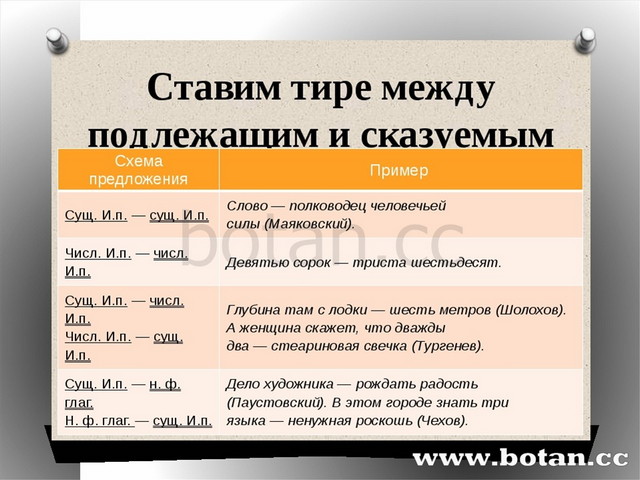 Ставим тире между подлежащим и сказуемым

| Схема предложения | Пример |
|---|---|
| Сущ. И.п. — сущ. И.п. | Слово — полководец человечьей силы (Маяковский). |
| Числ. И.п. — числ. И.п. | Девятью сорок — триста шестьдесят. |
| Сущ. И.п. — числ. И.п. Числ. И.п. — сущ. И.п. | Глубина там с лодки — шесть метров (Шолохов). А женщина скажет, что дважды два — стеариновая свечка (Тургенев). |
| Сущ. И.п. — н. ф. глаг. Н. ф. глаг. — сущ. И.п. | Дело художника — рождать радость (Паустовский). В этом городе знать три языка — ненужная роскошь (Чехов). |

botan.cc

www.botan.cc